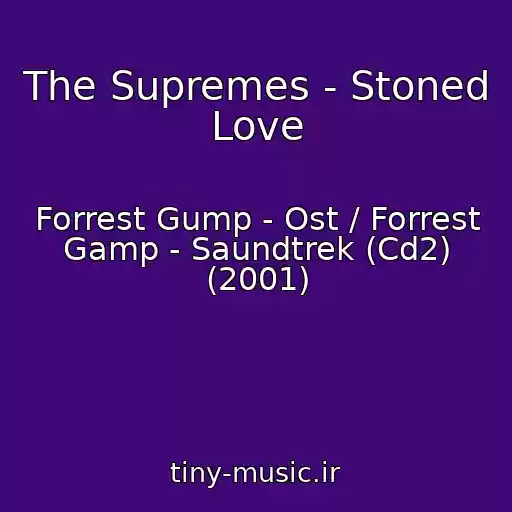 The Supremes - Stoned Love

Forrest Gump - Ost / Forrest Gamp - Saundtrek (Cd2) (2001)

tiny-music.ir